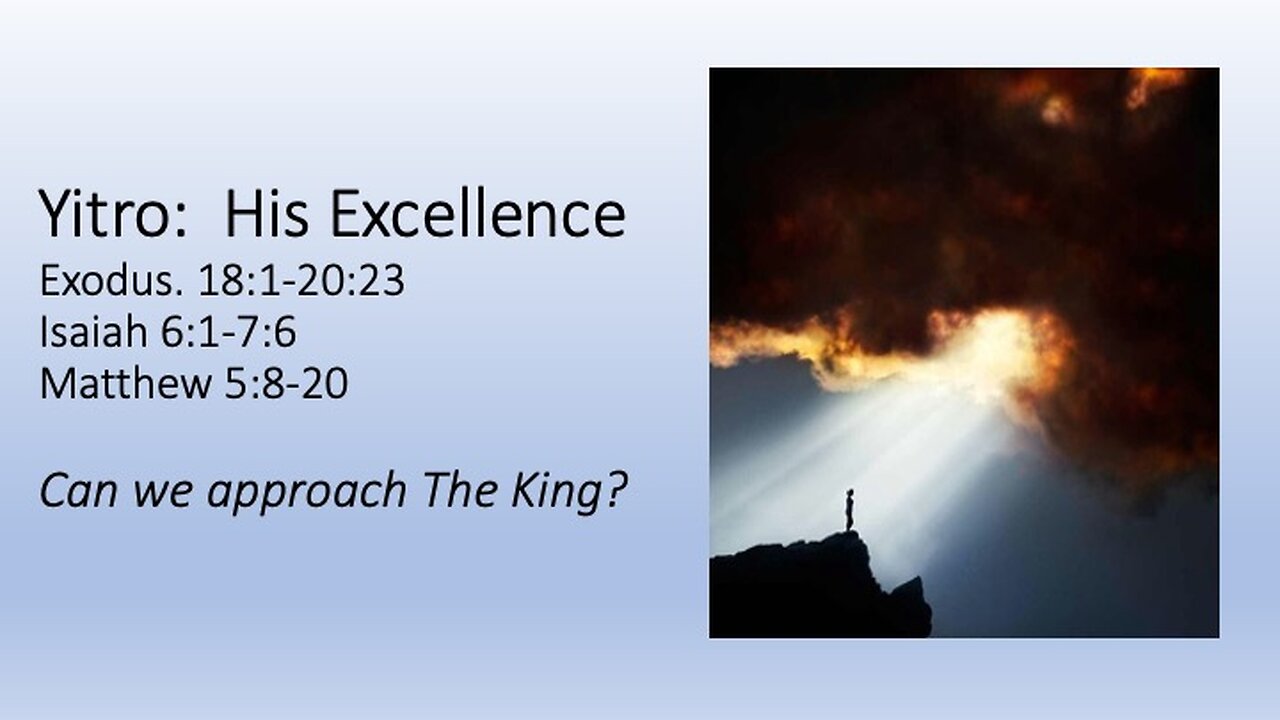 Yitro: His Excellence
Exodus. 18:1-20:23
Isaiah 6:1-7:6
Matthew 5:8-20

Can we approach The King?